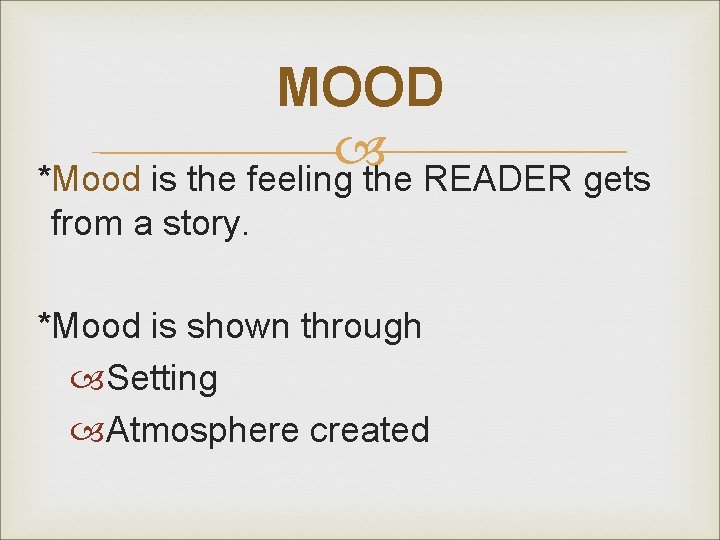 MOOD

*Mood is the feeling the READER gets from a story.

*Mood is shown through
Setting
Atmosphere created